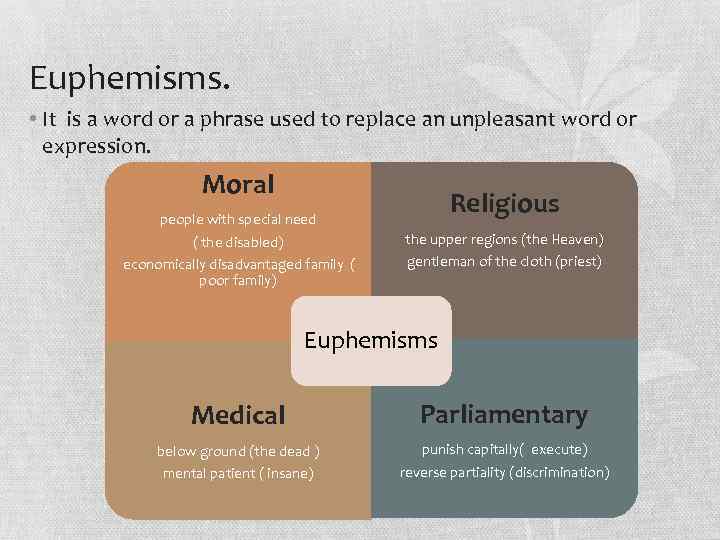 Euphemisms.

• It is a word or a phrase used to replace an unpleasant word or expression.

Moral

people with special need
( the disabled)
economically disadvantaged family ( poor family)

Religious

the upper regions (the Heaven)
gentleman of the cloth (priest)

Euphemisms

Medical

below ground (the dead )
mental patient ( insane)

Parliamentary

punish capitally( execute)
reverse partiality (discrimination)